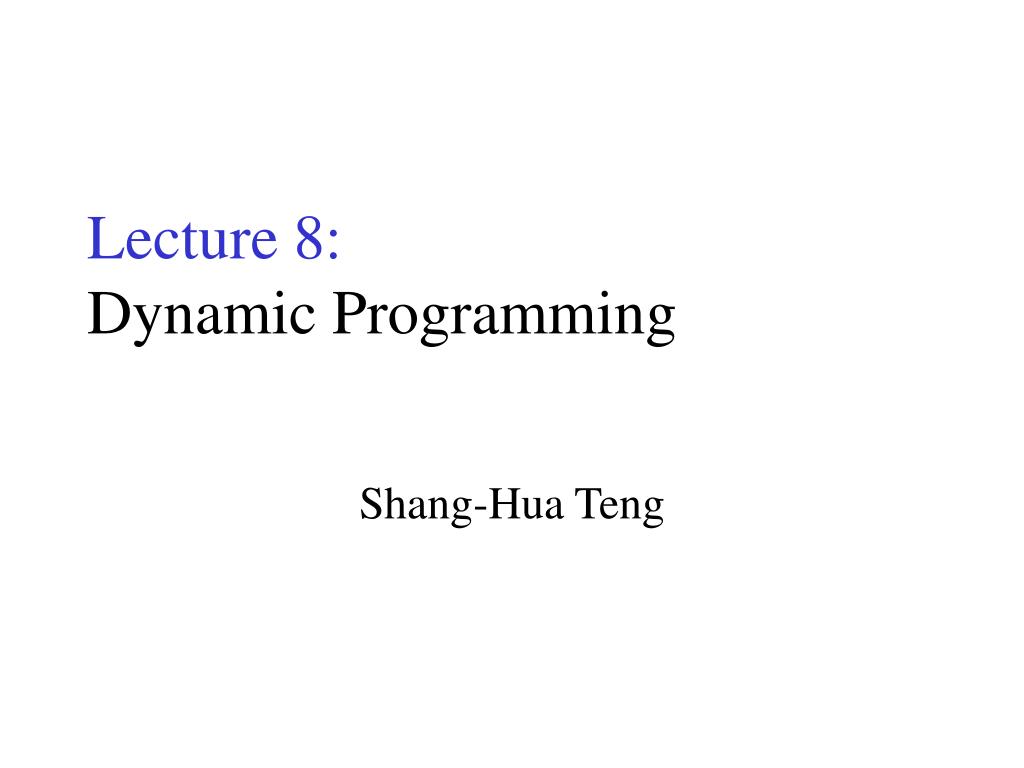 Lecture 8:
Dynamic Programming

Shang-Hua Teng